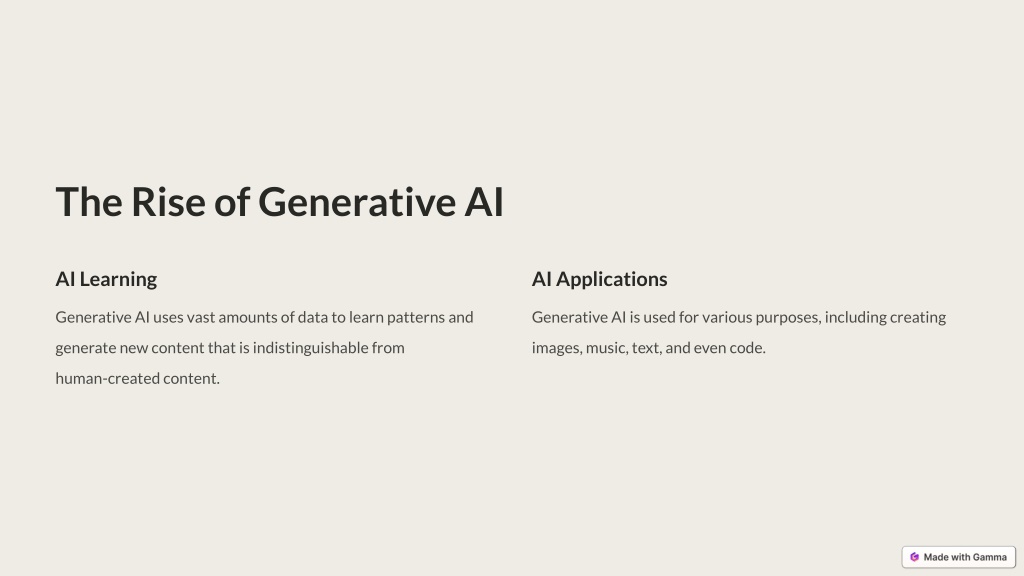 The Rise of Generative AI

AI Learning

Generative AI uses vast amounts of data to learn patterns and generate new content that is indistinguishable from human-created content.

AI Applications

Generative AI is used for various purposes, including creating images, music, text, and even code.

Made with Gamma